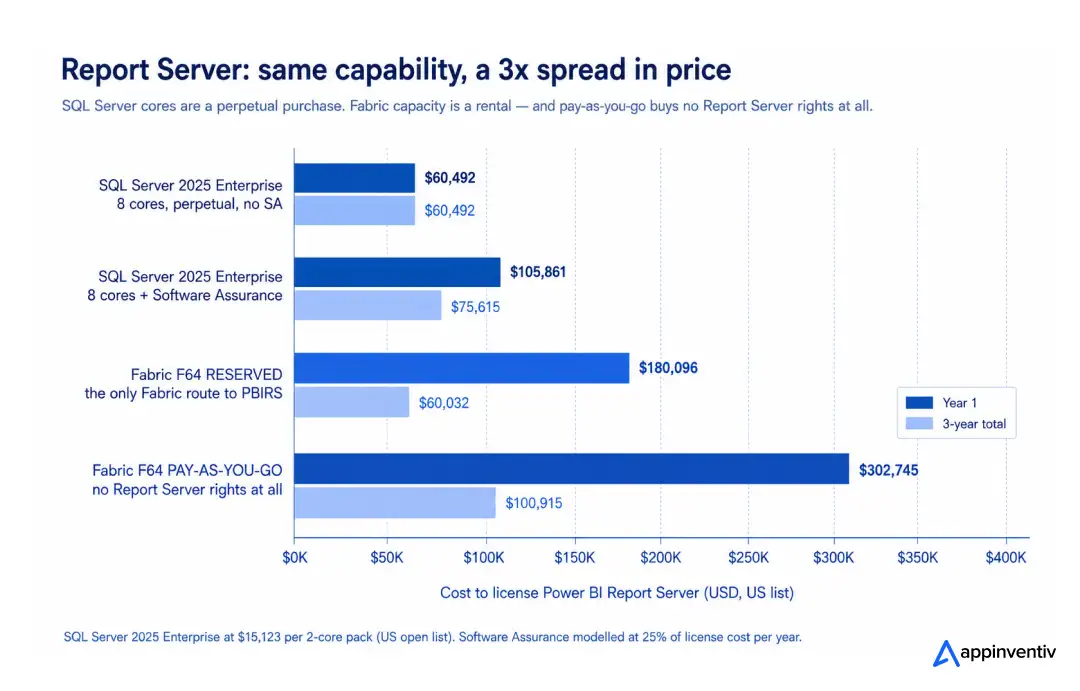 Report Server: same capability, a 3x spread in price

SQL Server cores are a perpetual purchase. Fabric capacity is a rental — and pay-as-you-go buys no Report Server rights at all.

SQL Server 2025 Enterprise
8 cores, perpetual, no SA

$60,492
$60,492

SQL Server 2025 Enterprise
8 cores + Software Assurance

$105,861
$75,615

Fabric F64 RESERVED
the only Fabric route to PBIRS

$180,096
$60,032

Fabric F64 PAY-AS-YOU-GO
no Report Server rights at all

$302,745
$100,915

Year 1
3-year total

$0K $50K $100K $150K $200K $250K $300K $350K $400K

Cost to license Power BI Report Server (USD, US list)

SQL Server 2025 Enterprise at $15,123 per 2-core pack (US open list). Software Assurance modelled at 25% of license cost per year.

appinventiv